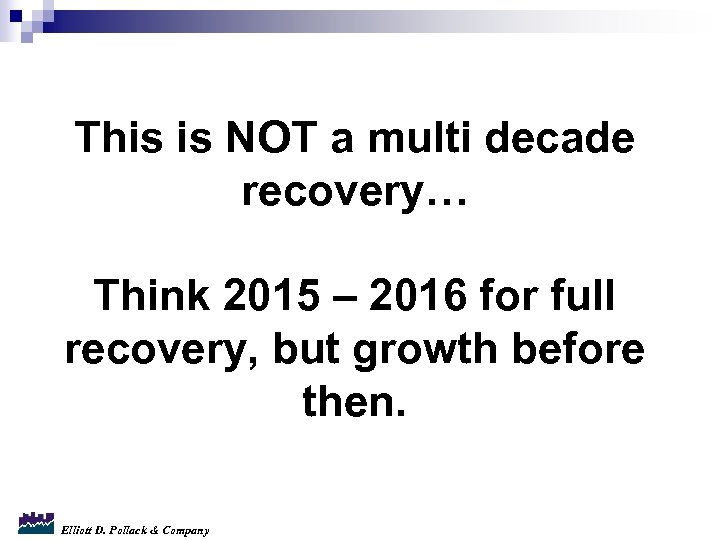 This is NOT a multi decade recovery…

Think 2015 – 2016 for full recovery, but growth before then.

Elliott D. Pollack & Company